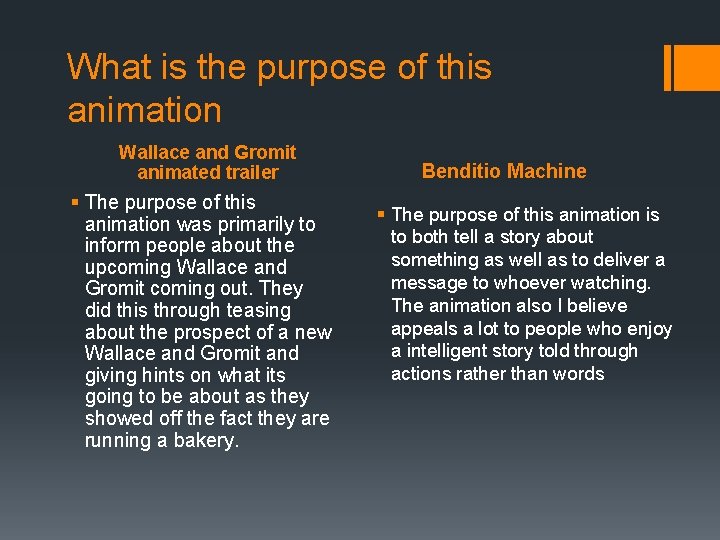 What is the purpose of this animation

Wallace and Gromit animated trailer

▪ The purpose of this animation was primarily to inform people about the upcoming Wallace and Gromit coming out. They did this through teasing about the prospect of a new Wallace and Gromit and giving hints on what its going to be about as they showed off the fact they are running a bakery.

Benditio Machine

▪ The purpose of this animation is to both tell a story about something as well as to deliver a message to whoever watching. The animation also I believe appeals a lot to people who enjoy a intelligent story told through actions rather than words